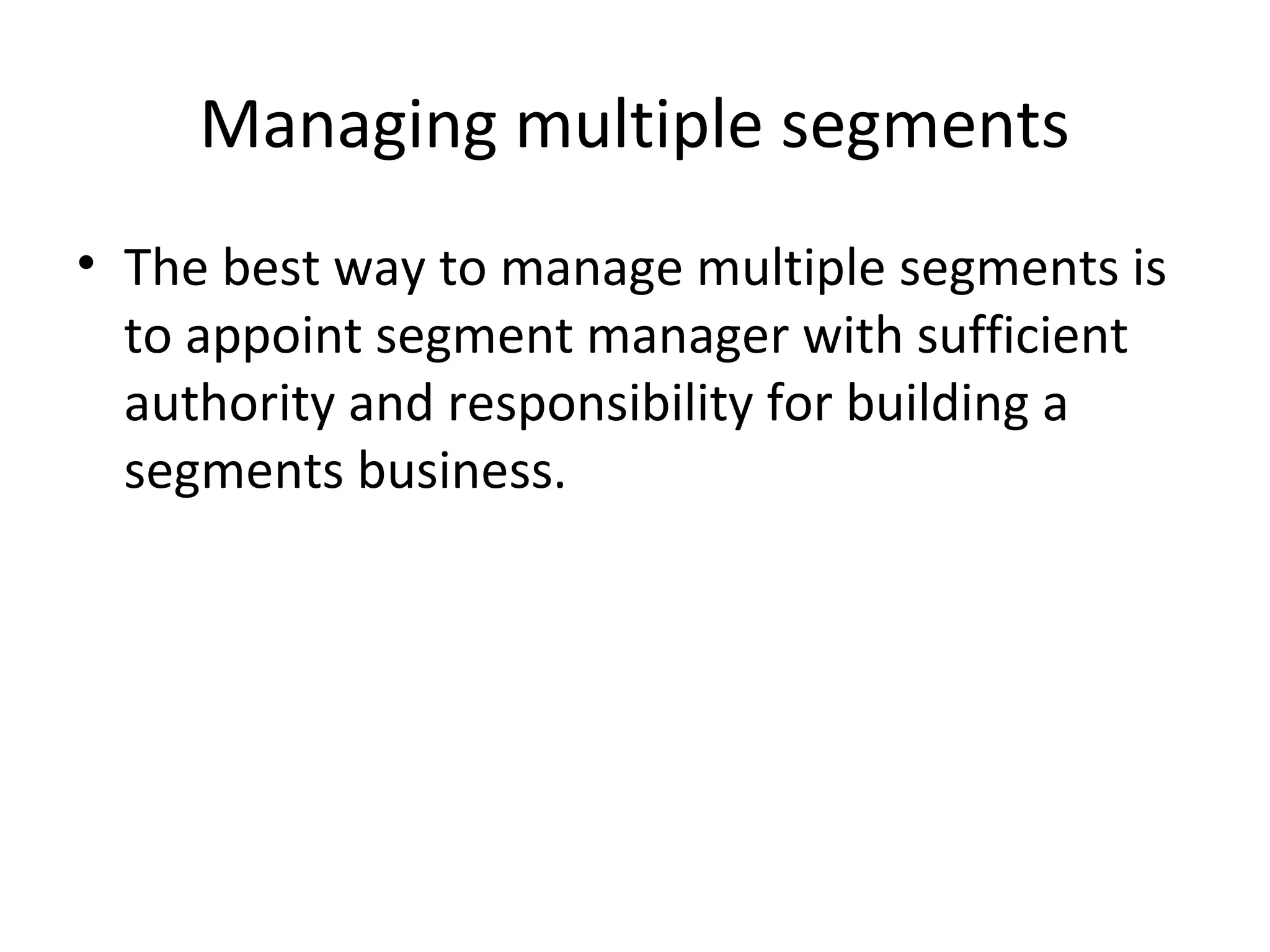 Managing multiple segments

• The best way to manage multiple segments is to appoint segment manager with sufficient authority and responsibility for building a segments business.